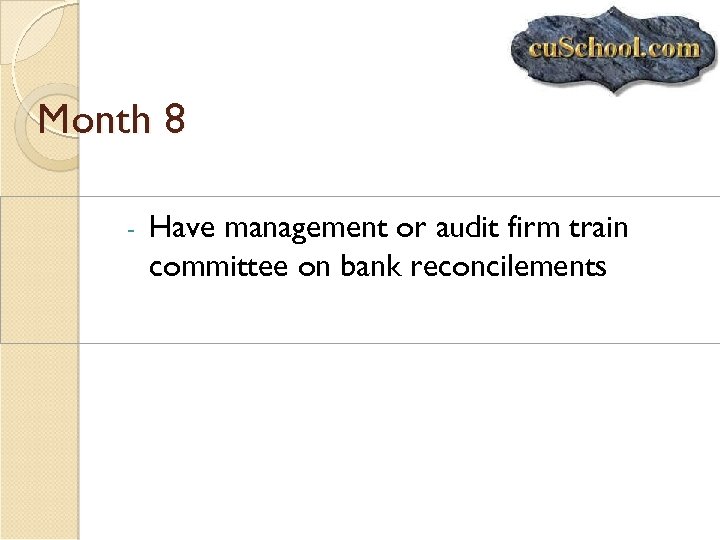 cuSchool.com

Month 8

- Have management or audit firm train committee on bank reconcilements